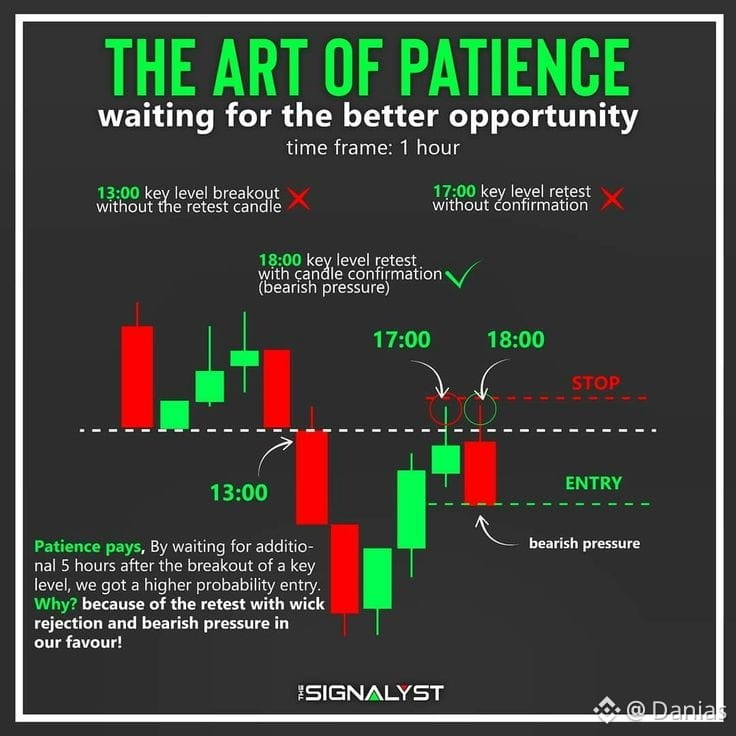 THE ART OF PATIENCE
waiting for the better opportunity
time frame: 1 hour

13:00 key level breakout without the retest candle

17:00 key level retest without confirmation

18:00 key level retest with candle confirmation (bearish pressure)

17:00

18:00

STOP

13:00

ENTRY

bearish pressure

Patience pays, By waiting for additional 5 hours after the breakout of a key level, we got a higher probability entry. Why? because of the retest with wick rejection and bearish pressure in our favour!

THE SIGNALYST

@ Danias